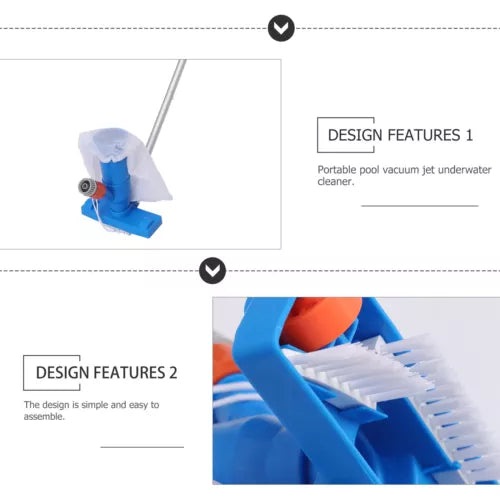 DESIGN FEATURES 1

Portable pool vacuum jet underwater cleaner.

DESIGN FEATURES 2

The design is simple and easy to assemble.